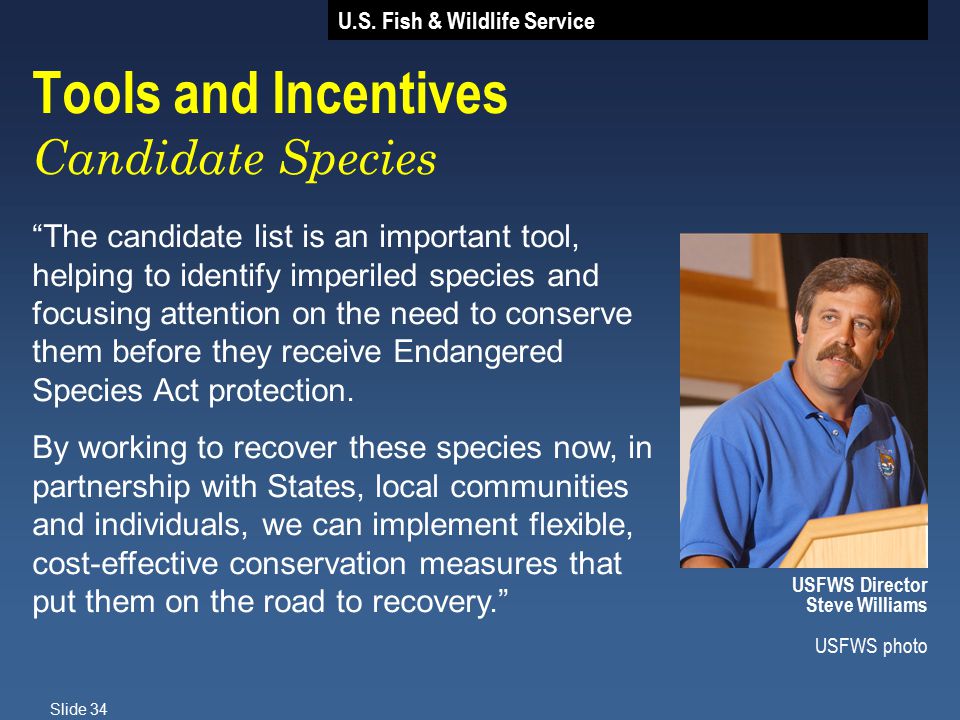 U.S. Fish & Wildlife Service

Tools and Incentives
Candidate Species

“The candidate list is an important tool, helping to identify imperiled species and focusing attention on the need to conserve them before they receive Endangered Species Act protection.

By working to recover these species now, in partnership with States, local communities and individuals, we can implement flexible, cost-effective conservation measures that put them on the road to recovery.”

USFWS Director
Steve Williams

USFWS photo

Slide 34